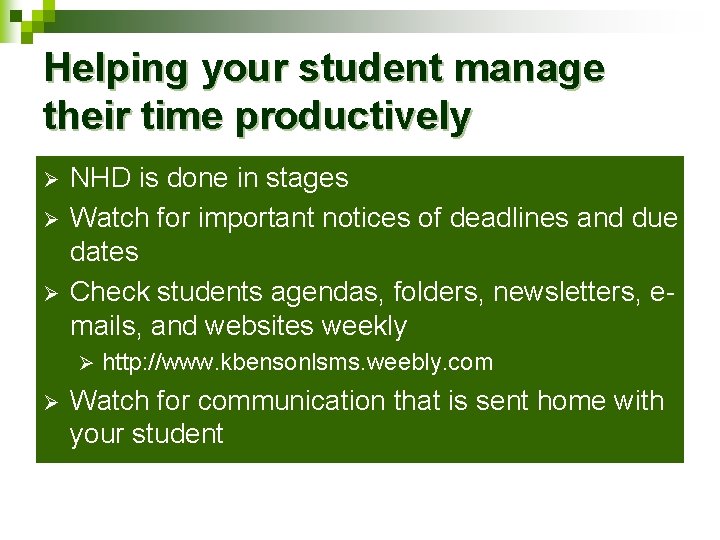 Helping your student manage their time productively

➢ NHD is done in stages
➢ Watch for important notices of deadlines and due dates
➢ Check students agendas, folders, newsletters, e-mails, and websites weekly
➢ http://www.kbensonlsms.weebly.com
➢ Watch for communication that is sent home with your student